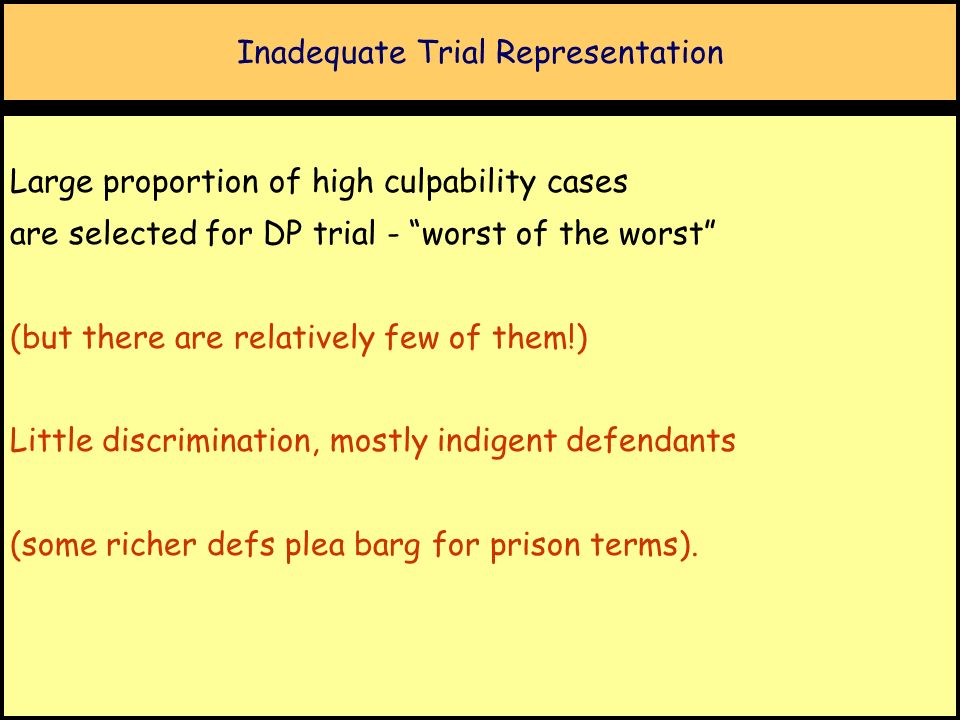 Inadequate Trial Representation

Large proportion of high culpability cases are selected for DP trial - “worst of the worst”

(but there are relatively few of them!)

Little discrimination, mostly indigent defendants

(some richer defs plea barg for prison terms).